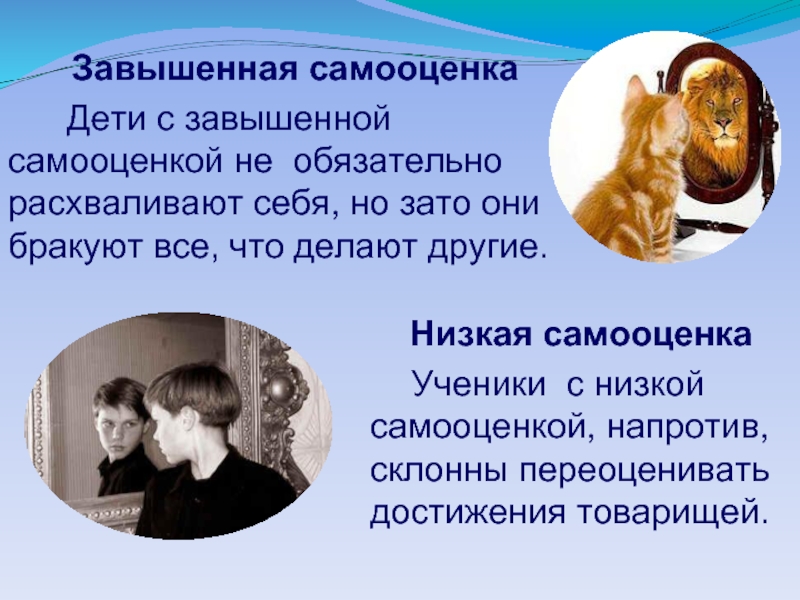 Завышенная самооценка

Дети с завышенной самооценкой не обязательно расхваливают себя, но зато они бракуют все, что делают другие.

Низкая самооценка

Ученики с низкой самооценкой, напротив, склонны переоценивать достижения товарищей.